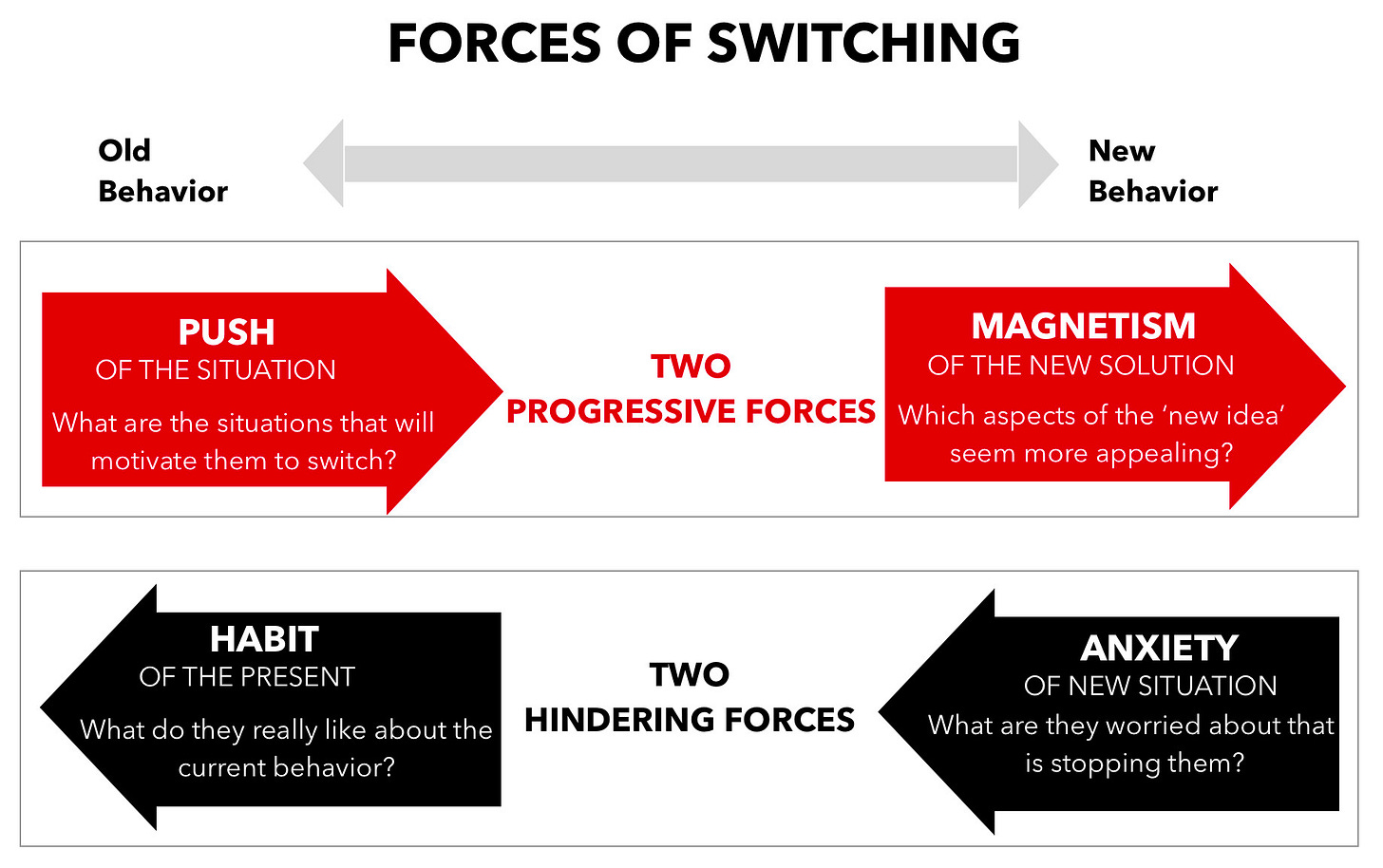 FORCES OF SWITCHING

Old Behavior

New Behavior

PUSH
OF THE SITUATION
What are the situations that will motivate them to switch?

TWO
PROGRESSIVE FORCES

MAGNETISM
OF THE NEW SOLUTION
Which aspects of the 'new idea' seem more appealing?

HABIT
OF THE PRESENT
What do they really like about the current behavior?

TWO
HINDERING FORCES

ANXIETY
OF NEW SITUATION
What are they worried about that is stopping them?